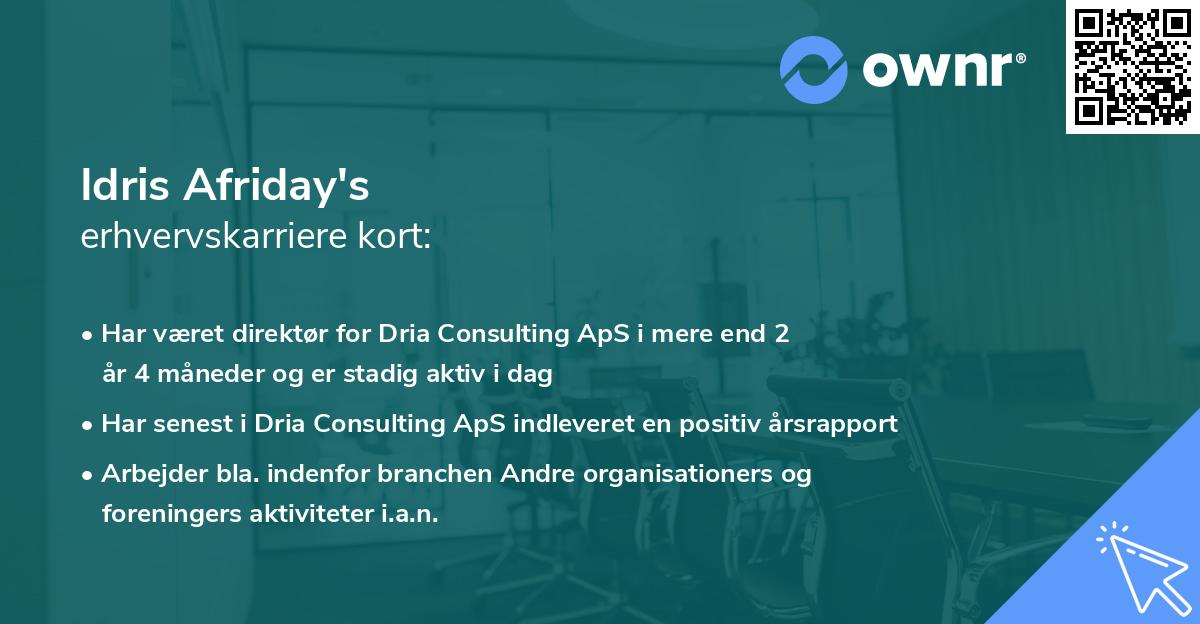 ownr®

Idris Afriday's
erhvervskarriere kort:

• Har været direktør for Dria Consulting ApS i mere end 2 år 4 måneder og er stadig aktiv i dag

• Har senest i Dria Consulting ApS indleveret en positiv årsrapport

• Arbejder bla. indenfor branchen Andre organisationers og foreningers aktiviteter i.a.n.